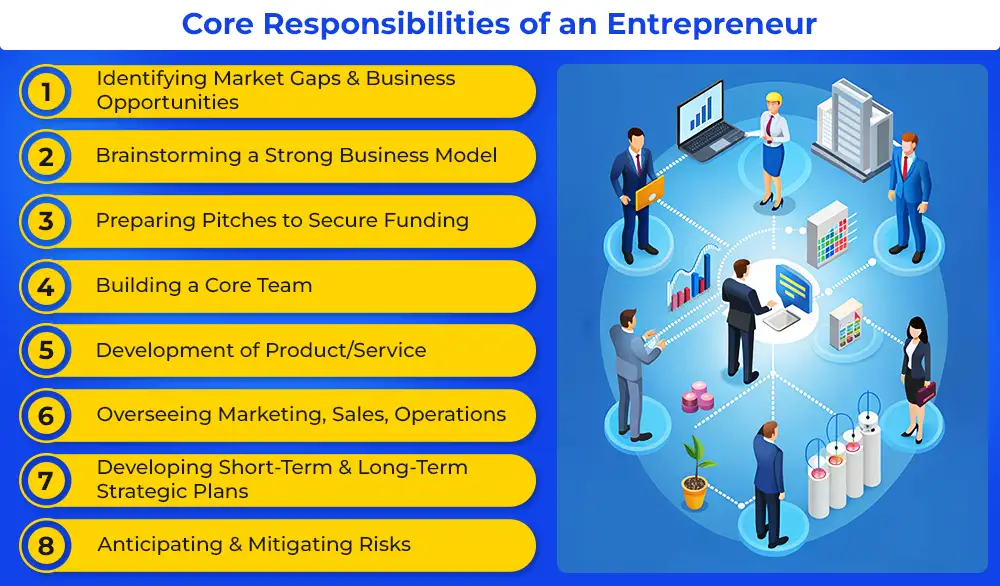 Core Responsibilities of an Entrepreneur

1 Identifying Market Gaps & Business Opportunities

2 Brainstorming a Strong Business Model

3 Preparing Pitches to Secure Funding

4 Building a Core Team

5 Development of Product/Service

6 Overseeing Marketing, Sales, Operations

7 Developing Short-Term & Long-Term Strategic Plans

8 Anticipating & Mitigating Risks